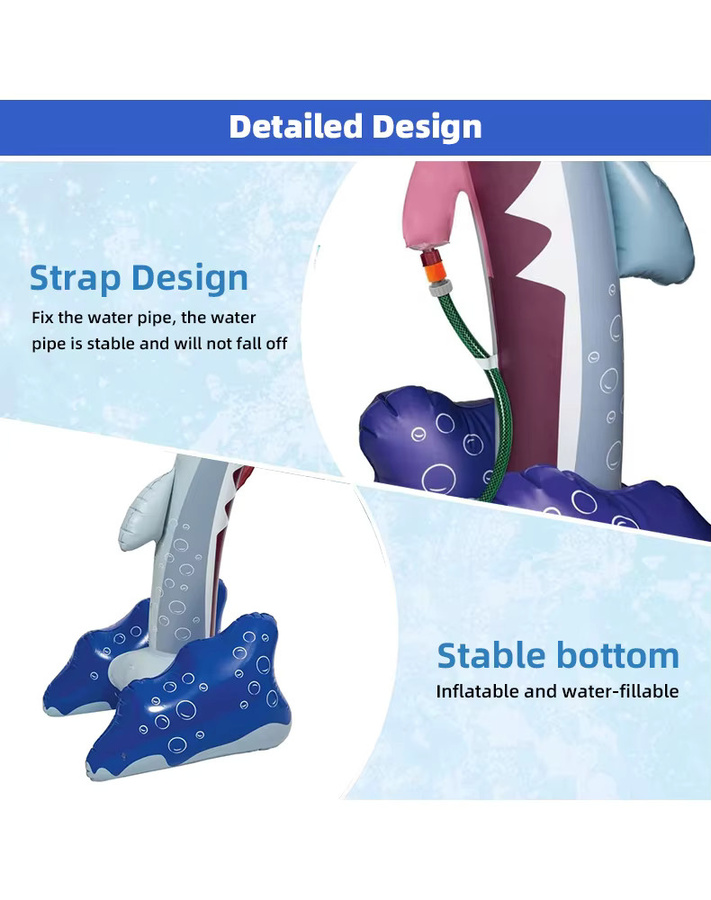 Detailed Design

Strap Design

Fix the water pipe, the water pipe is stable and will not fall off

Stable bottom

Inflatable and water-fillable